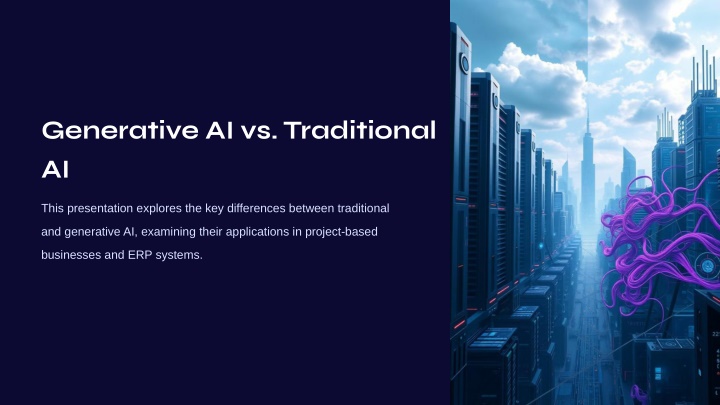 Generative AI vs. Traditional AI

This presentation explores the key differences between traditional and generative AI, examining their applications in project-based businesses and ERP systems.